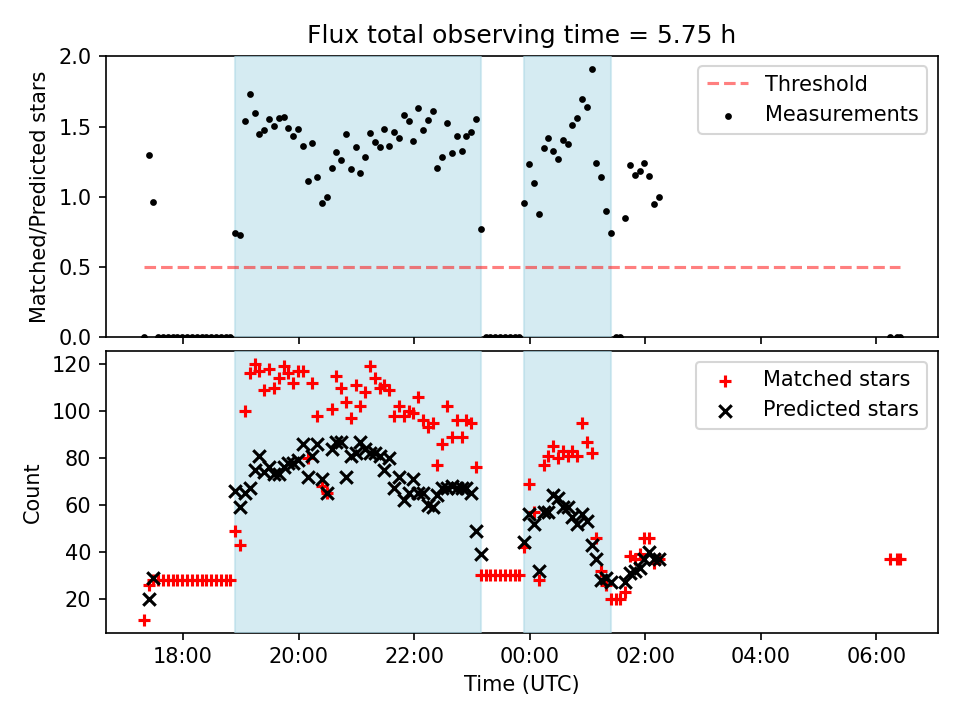 Flux total observing time = 5.75 h

Matched/Predicted stars

2.0
1.5
1.0
0.5
0.0

Threshold
Measurements

Count

120
100
80
60
40
20

Matched stars
Predicted stars

18:00
20:00
22:00
00:00
02:00
04:00
06:00

Time (UTC)